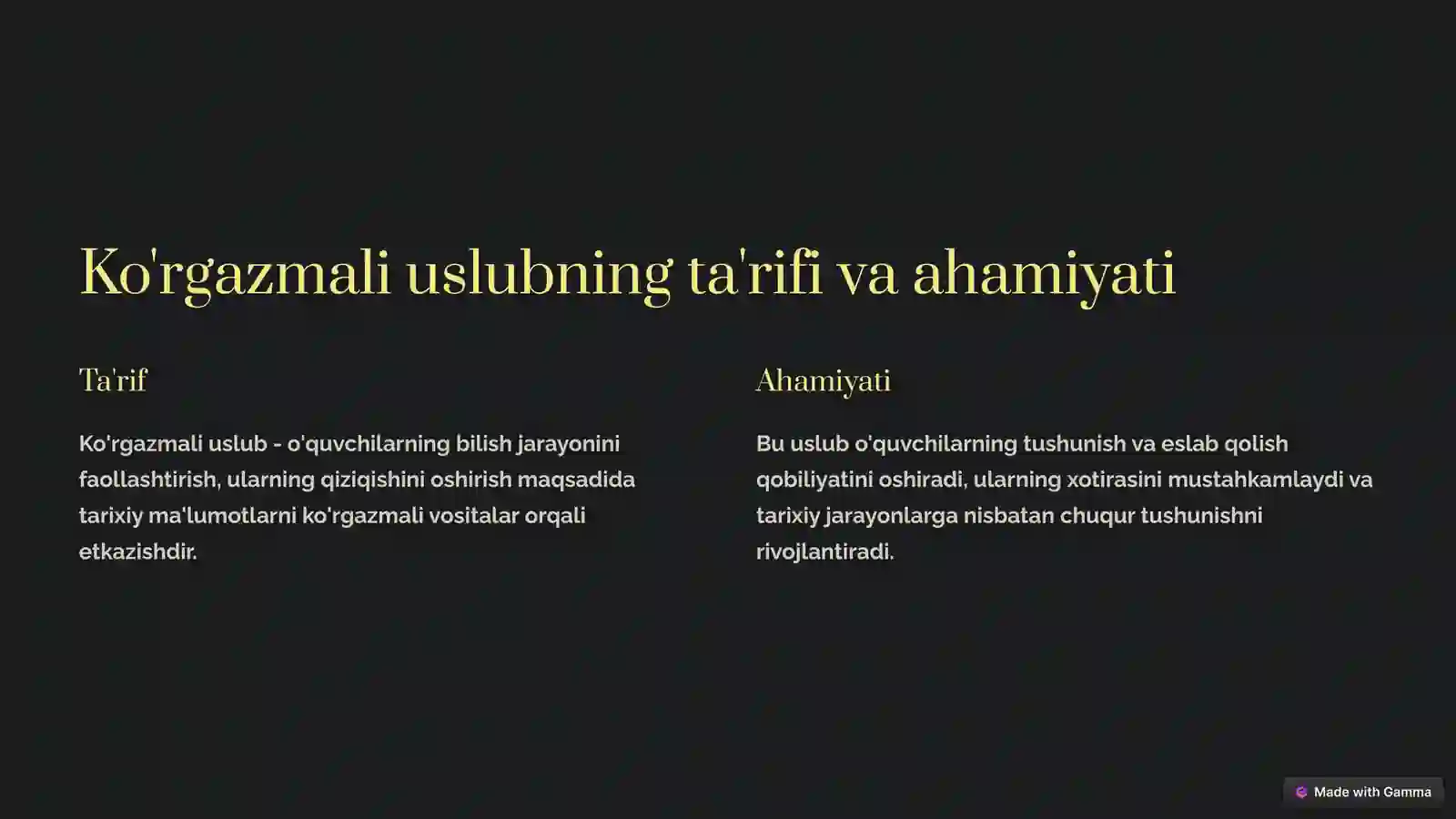 Ko'rgazmali uslubning ta'rifi va ahamiyati

Ta'rif

Ko'rgazmali uslub - o'quvchilarning bilish jarayonini faollashtirish, ularning qiziqishini oshirish maqsadida tarixiy ma'lumotlarni ko'rgazmali vositalar orqali etkazishdir.

Ahamiyati

Bu uslub o'quvchilarning tushunish va eslab qolish qobiliyatini oshiradi, ularning xotirasini mustahkamlaydi va tarixiy jarayonlarga nisbatan chuqur tushunishni rivojlantiradi.

Made with Gamma